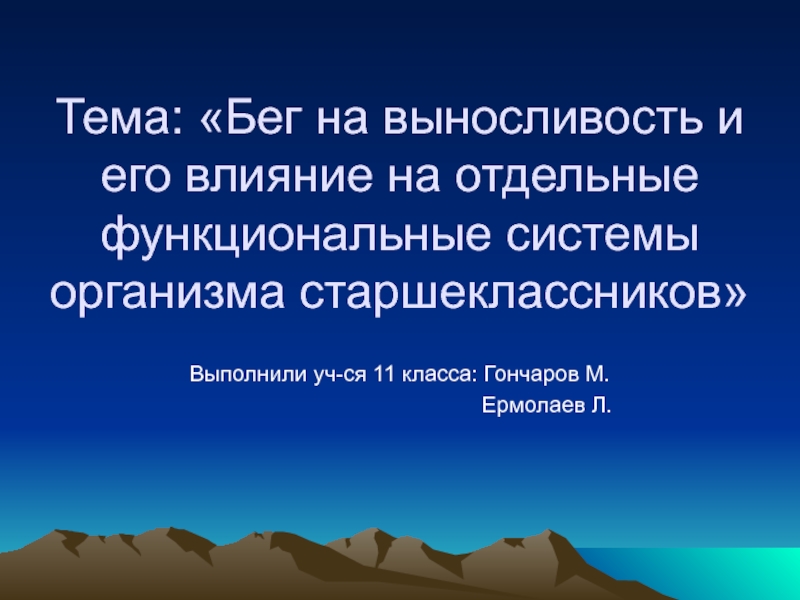 Тема: «Бег на выносливость и его влияние на отдельные функциональные системы организма старшеклассников»

Выполнили уч-ся 11 класса: Гончаров М.
Ермолаев Л.